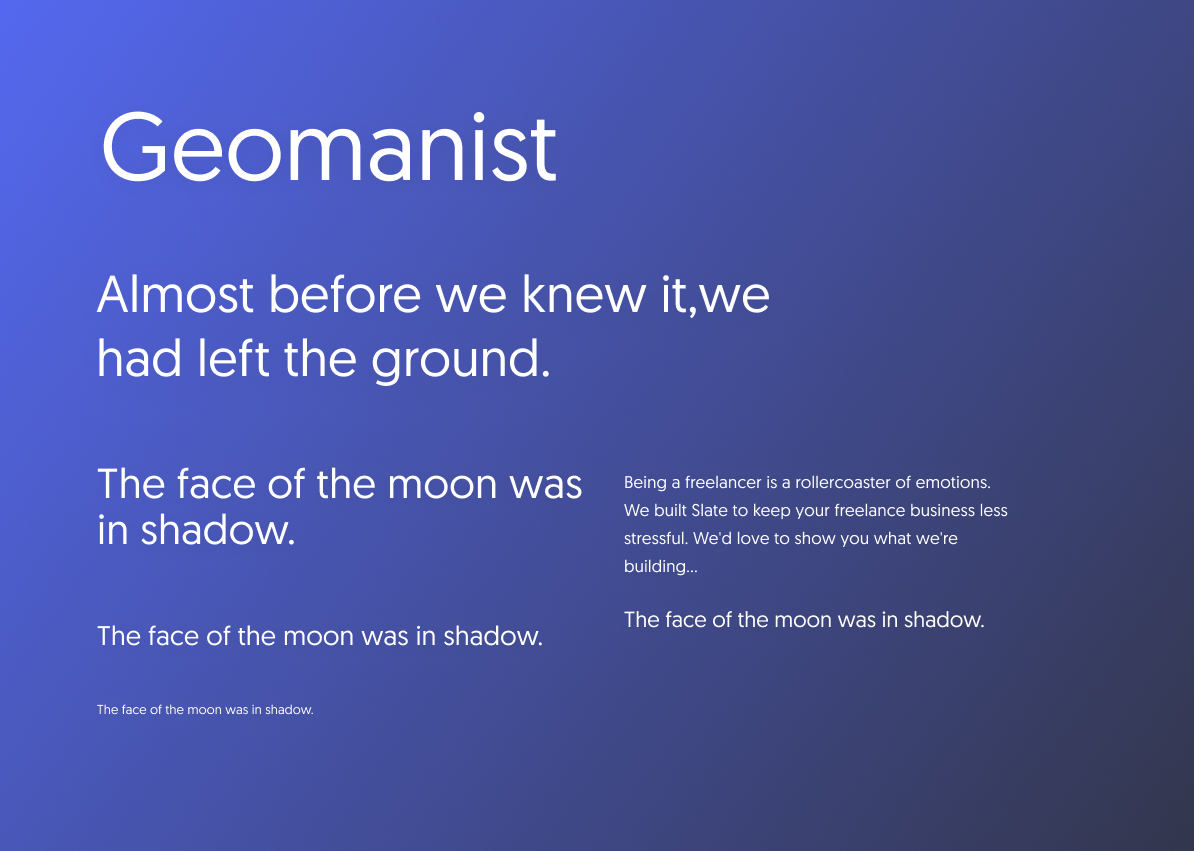 Geomanist

Almost before we knew it,we had left the ground.

The face of the moon was in shadow.

The face of the moon was in shadow.

The face of the moon was in shadow.

Being a freelancer is a rollercoaster of emotions. We built Slate to keep your freelance business less stressful. We'd love to show you what we're building...

The face of the moon was in shadow.